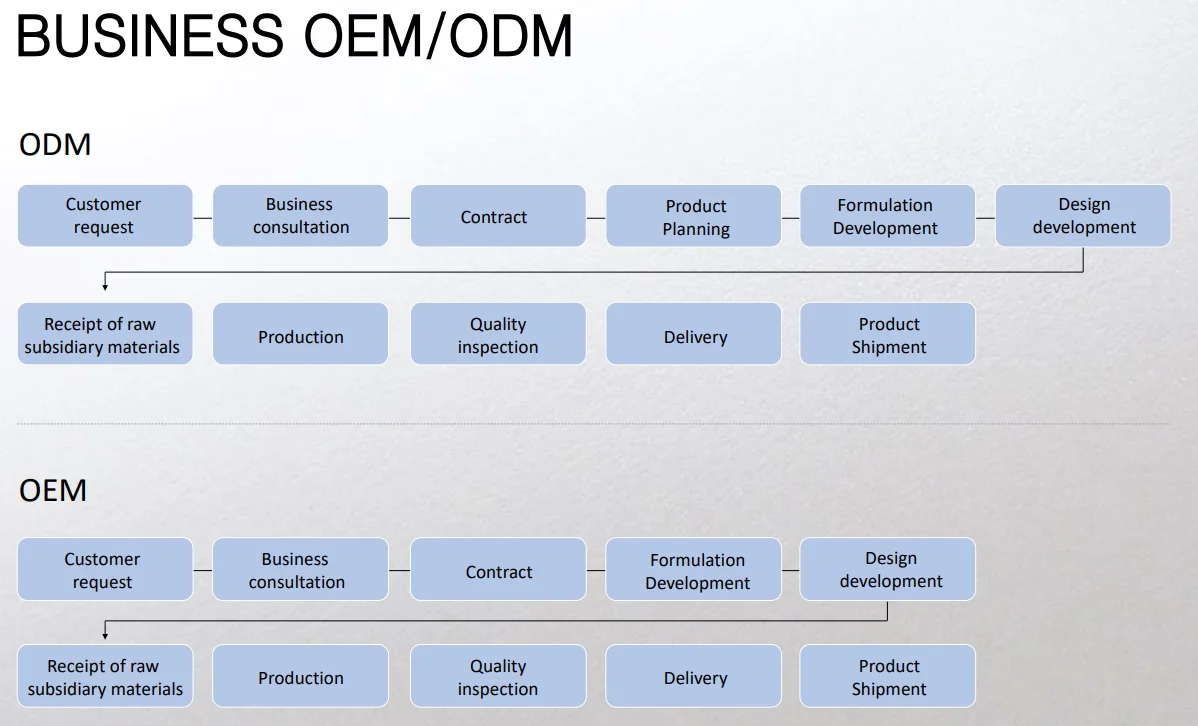 BUSINESS OEM/ODM

ODM

Customer request

Business consultation

Contract

Product Planning

Formulation Development

Design development

Receipt of raw subsidiary materials

Production

Quality inspection

Delivery

Product Shipment

OEM

Customer request

Business consultation

Contract

Formulation Development

Design development

Receipt of raw subsidiary materials

Production

Quality inspection

Delivery

Product Shipment